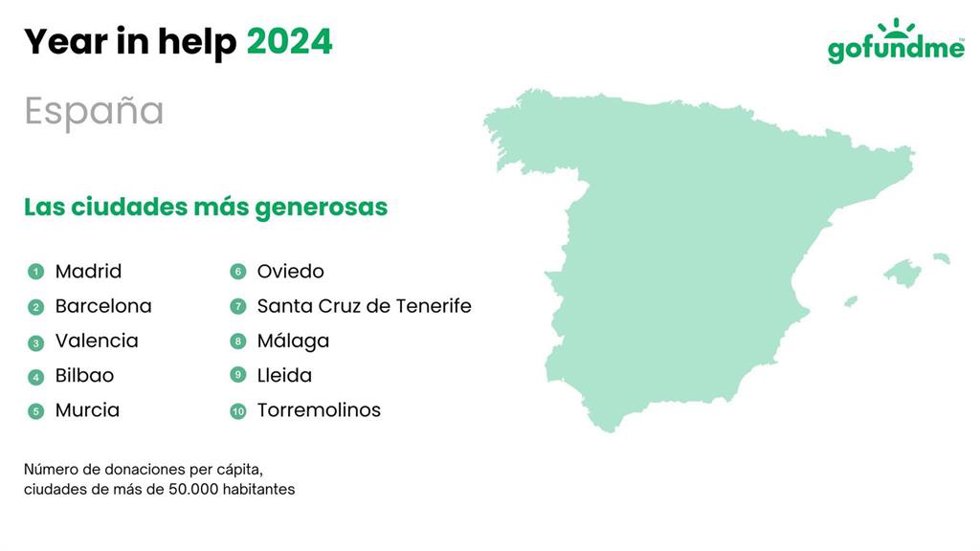 Year in help 2024

gofundme

España

Las ciudades más generosas

1 Madrid
2 Barcelona
3 Valencia
4 Bilbao
5 Murcia

6 Oviedo
7 Santa Cruz de Tenerife
8 Málaga
9 Lleida
10 Torremolinos

Número de donaciones per cápita, ciudades de más de 50.000 habitantes